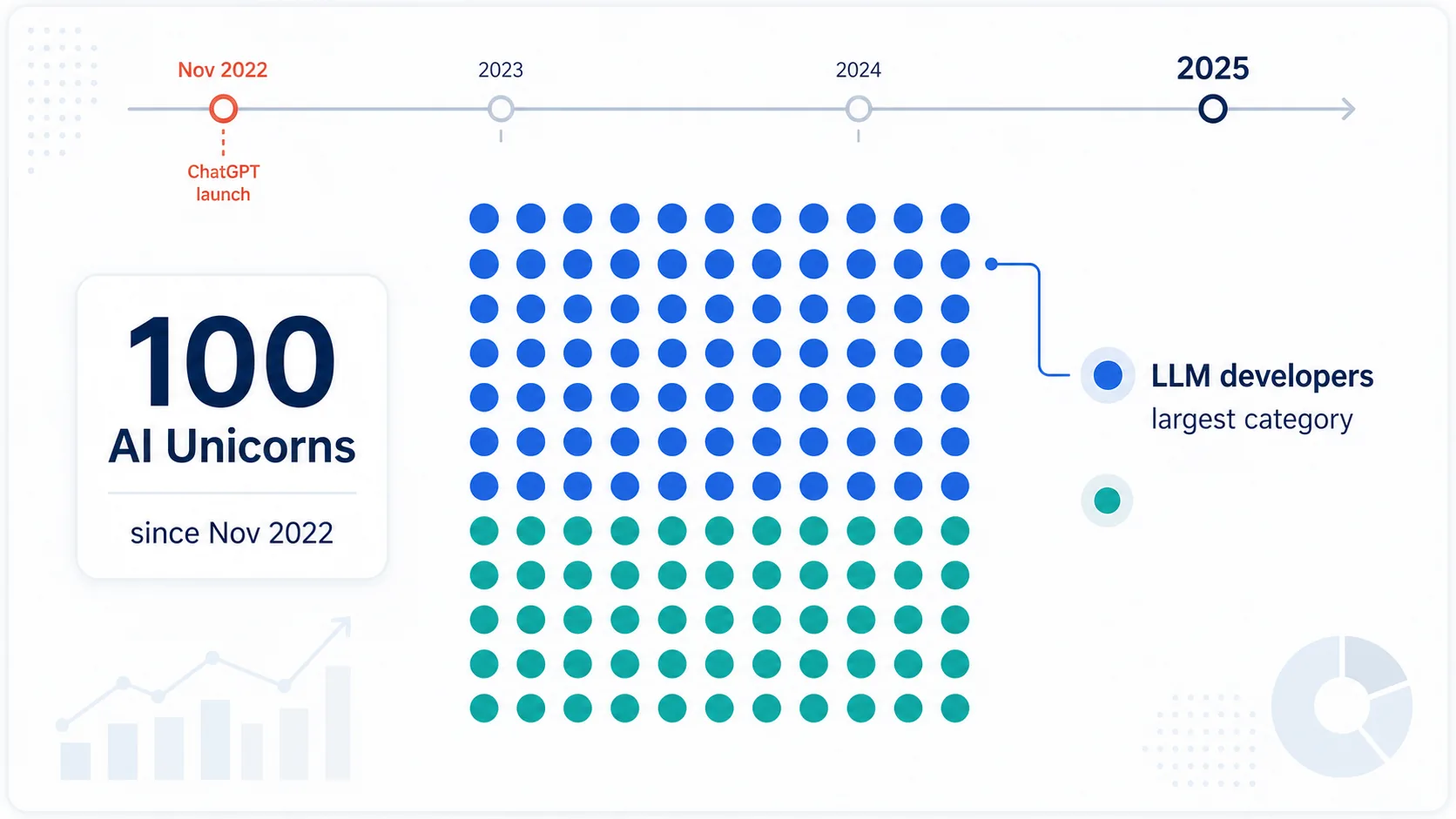 Nov 2022
2023
2024
2025

ChatGPT launch

100
AI Unicorns

since Nov 2022

LLM developers
largest category